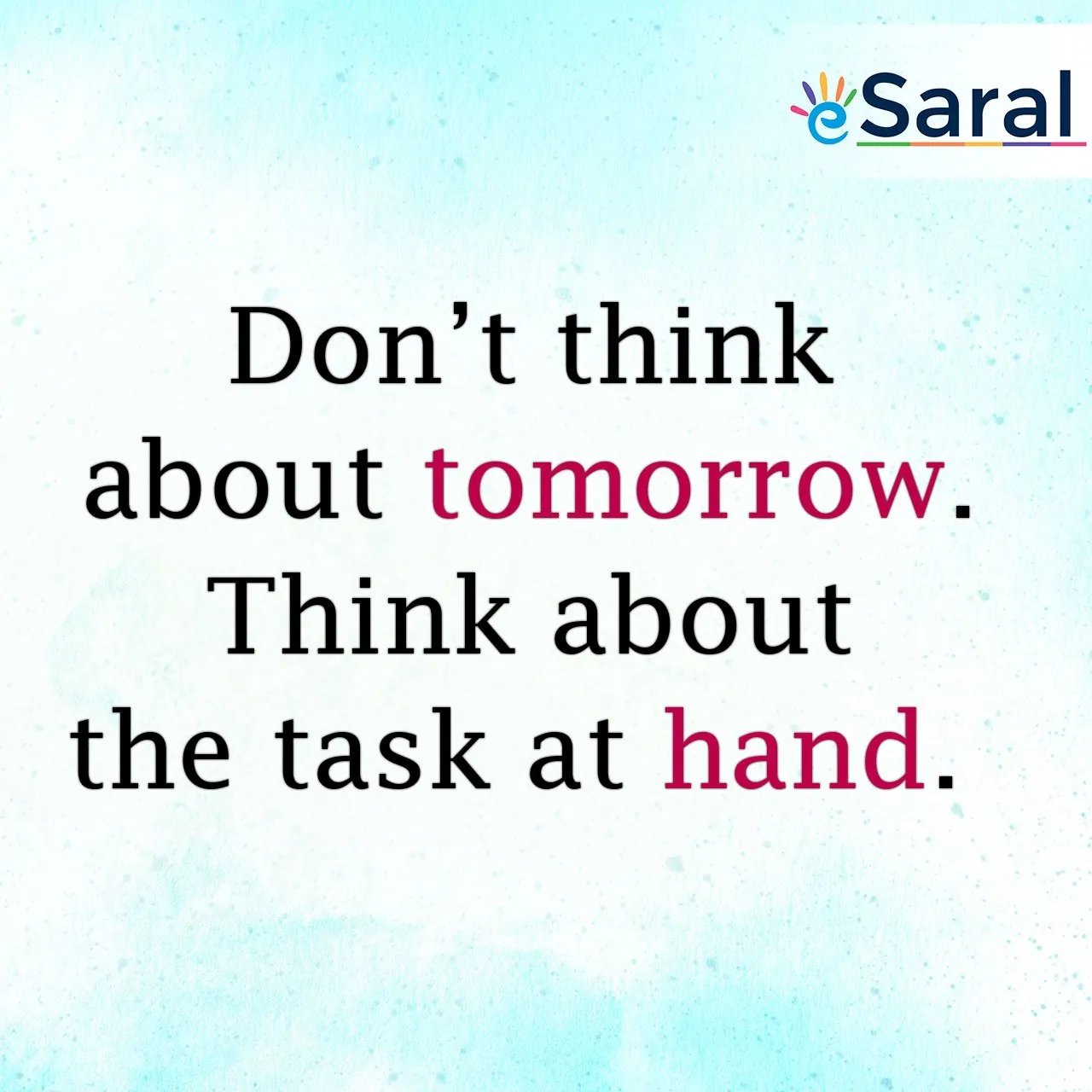 eSaral

Don’t think about tomorrow. Think about the task at hand.